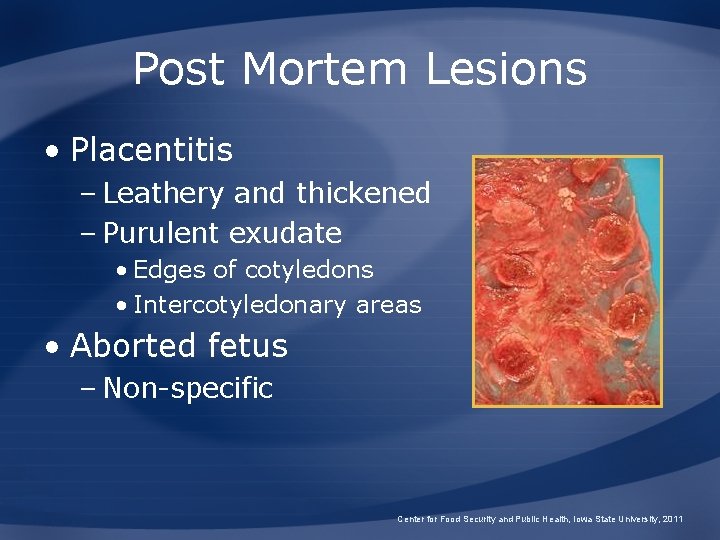 Post Mortem Lesions

• Placentitis
– Leathery and thickened
– Purulent exudate
• Edges of cotyledons
• Intercotyledonary areas
• Aborted fetus
– Non-specific

Center for Food Security and Public Health, Iowa State University, 2011